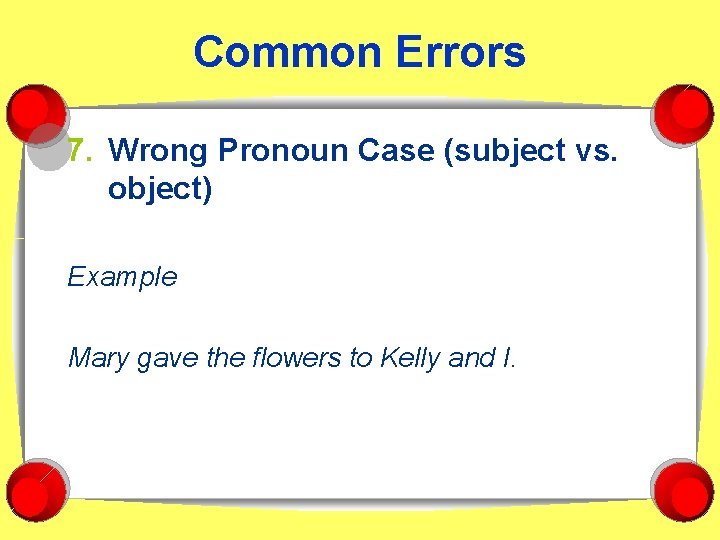 Common Errors

7. Wrong Pronoun Case (subject vs. object)

Example

Mary gave the flowers to Kelly and I.